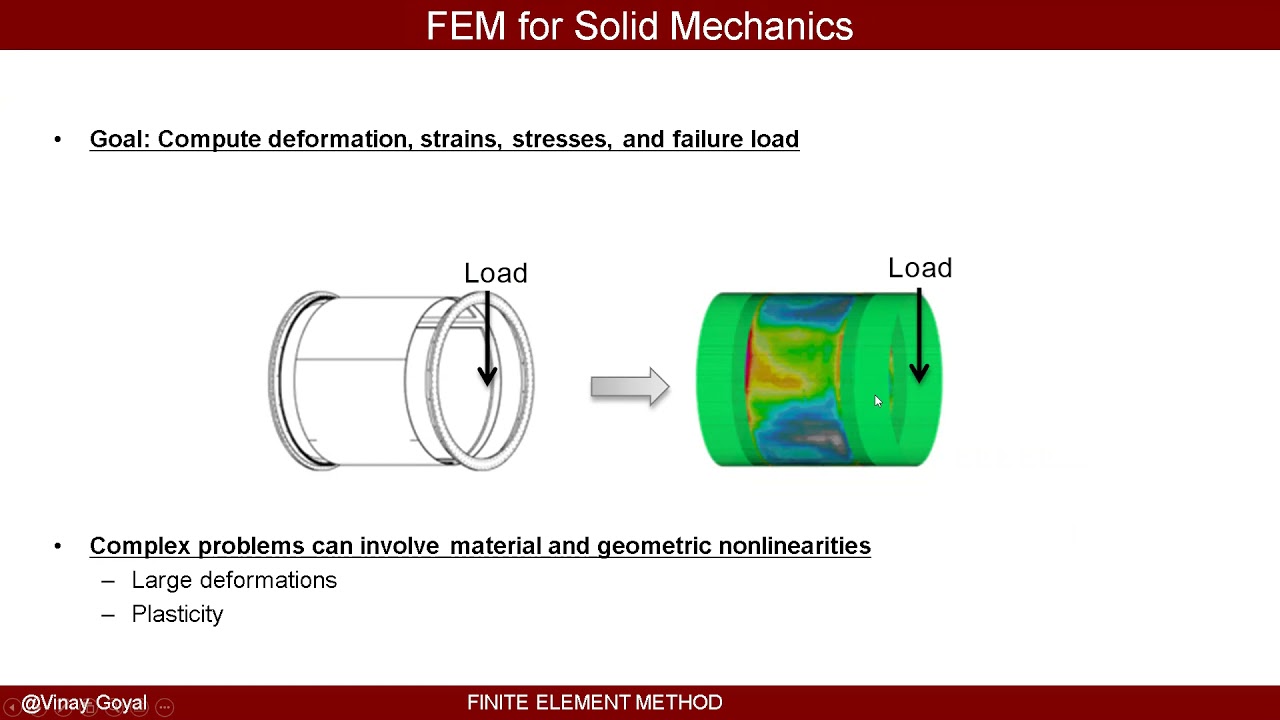 FEM for Solid Mechanics

• Goal: Compute deformation, strains, stresses, and failure load

Load

Load

• Complex problems can involve material and geometric nonlinearities
– Large deformations
– Plasticity

@Vinay Goyal

FINITE ELEMENT METHOD